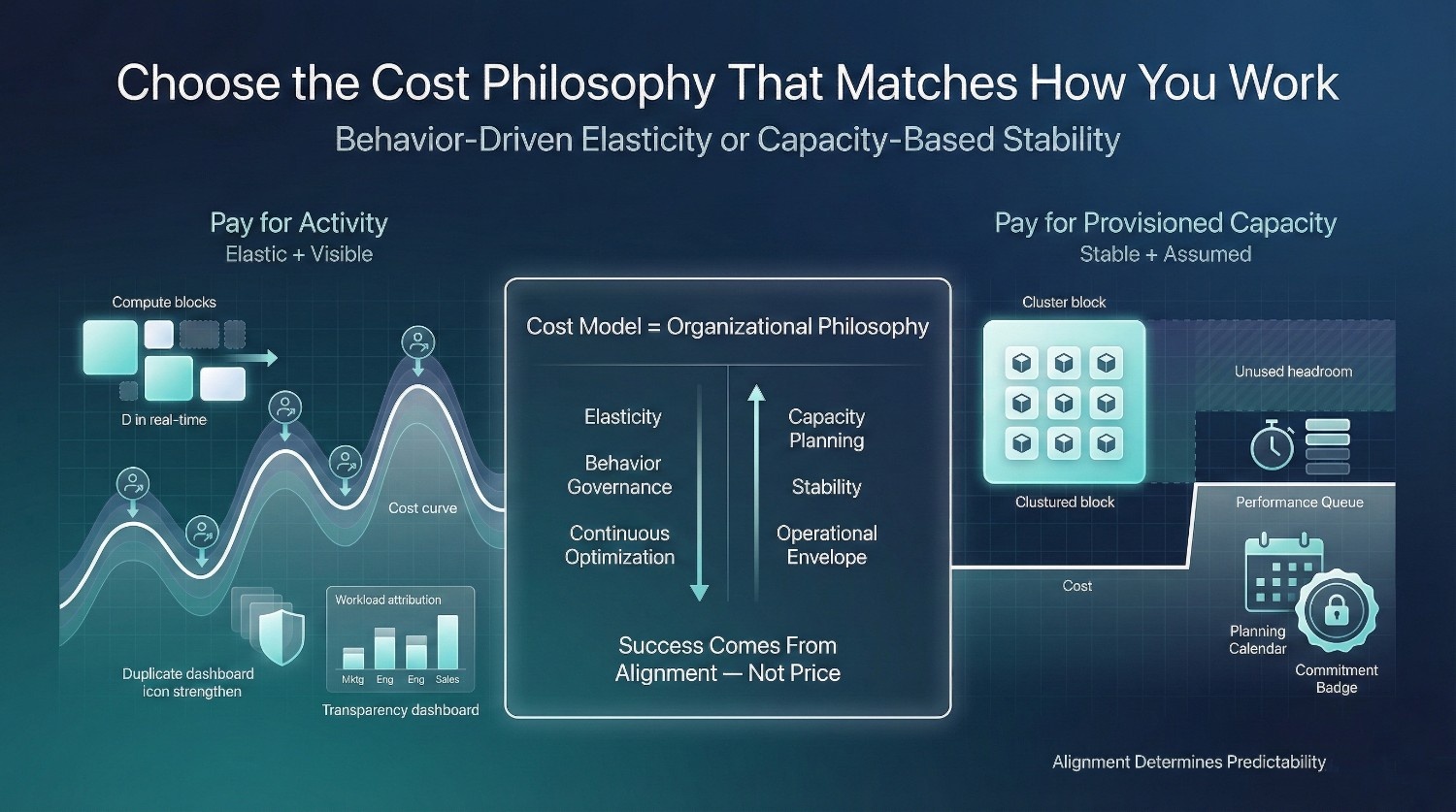 Choose the Cost Philosophy That Matches How You Work

Behavior-Driven Elasticity or Capacity-Based Stability

Pay for Activity
Elastic + Visible

Compute blocks

D in real-time

Cost curve

Workload attribution

Mktg Eng Eng Sales

Duplicate dashboard icon strengthen

Transparency dashboard

Cost Model = Organizational Philosophy

Elasticity

Behavior Governance

Continuous Optimization

Capacity Planning

Stability

Operational Envelope

Success Comes From Alignment — Not Price

Pay for Provisioned Capacity
Stable + Assumed

Cluster block

Unused headroom

Clustured block

Performance Queue

Cost

Planning Calendar

Commitment Badge

Alignment Determines Predictability